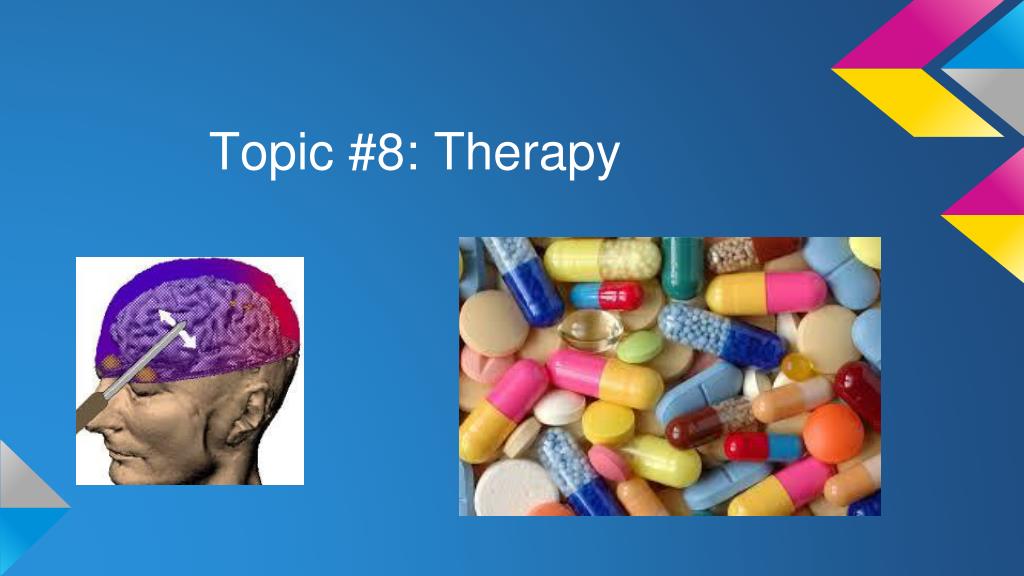 Topic #8: Therapy